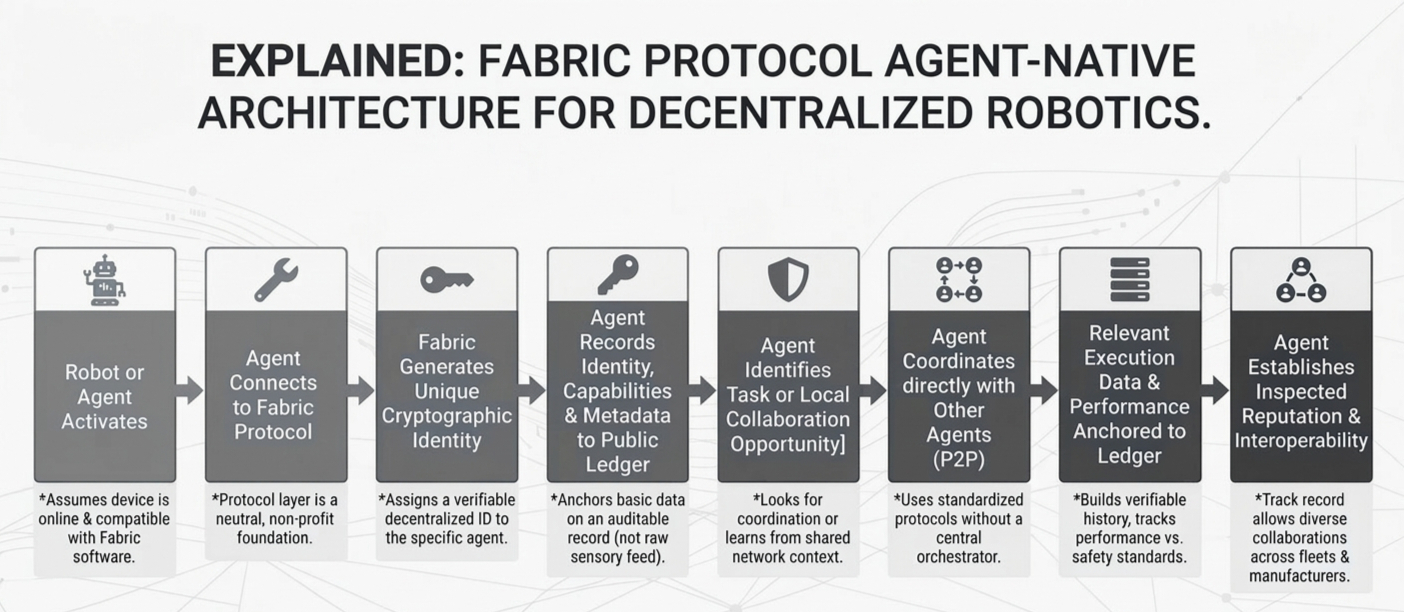 EXPLAINED: FABRIC PROTOCOL AGENT-NATIVE ARCHITECTURE FOR DECENTRALIZED ROBOTICS.

Robot or Agent Activates

*Assumes device is online & compatible with Fabric software.

Agent Connects to Fabric Protocol

*Protocol layer is a neutral, non-profit foundation.

Fabric Generates Unique Cryptographic Identity

*Assigns a verifiable decentralized ID to the specific agent.

Agent Records Identity, Capabilities & Metadata to Public Ledger

*Anchors basic data on an auditable record (not raw sensory feed).

Agent Identifies Task or Local Collaboration Opportunity]

*Looks for coordination or learns from shared network context.

Agent Coordinates directly with Other Agents (P2P)

*Uses standardized protocols without a central orchestrator.

Relevant Execution Data & Performance Anchored to Ledger

*Builds verifiable history, tracks performance vs. safety standards.

Agent Establishes Inspected Reputation & Interoperability

*Track record allows diverse collaborations across fleets & manufacturers.